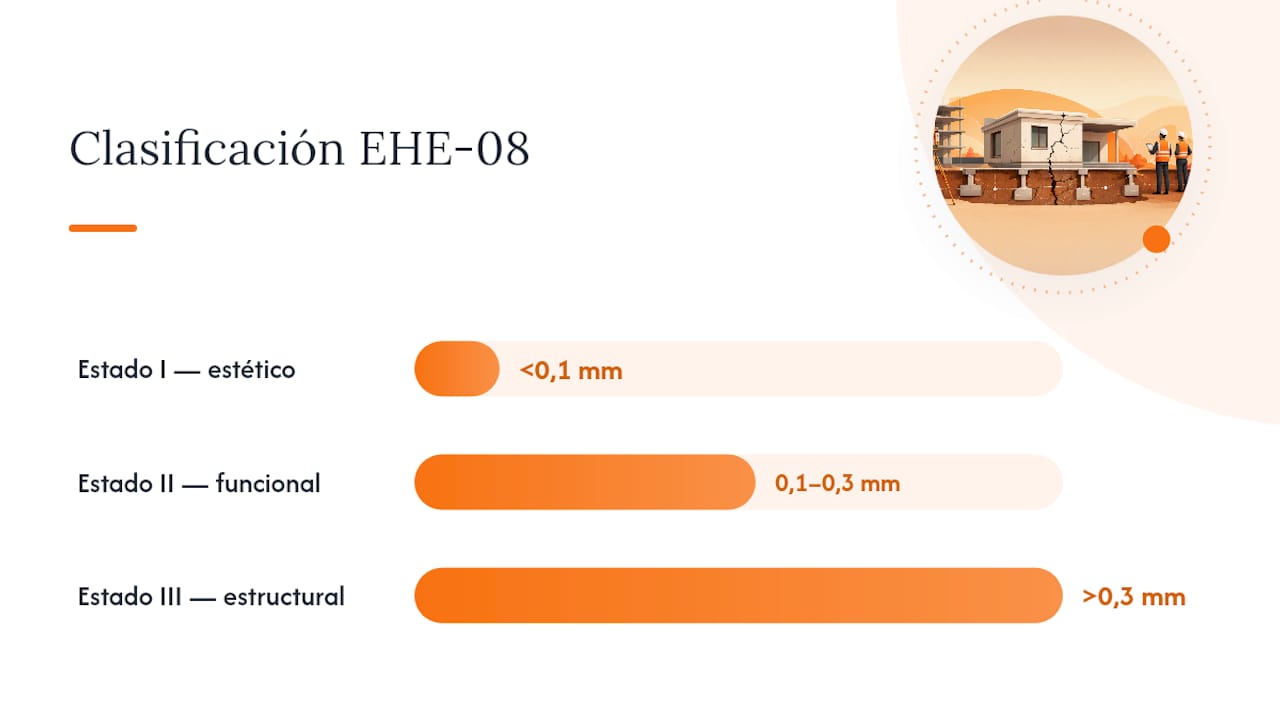 Clasificación EHE-08

Estado I — estético
<0,1 mm

Estado II — funcional
0,1–0,3 mm

Estado III — estructural
>0,3 mm